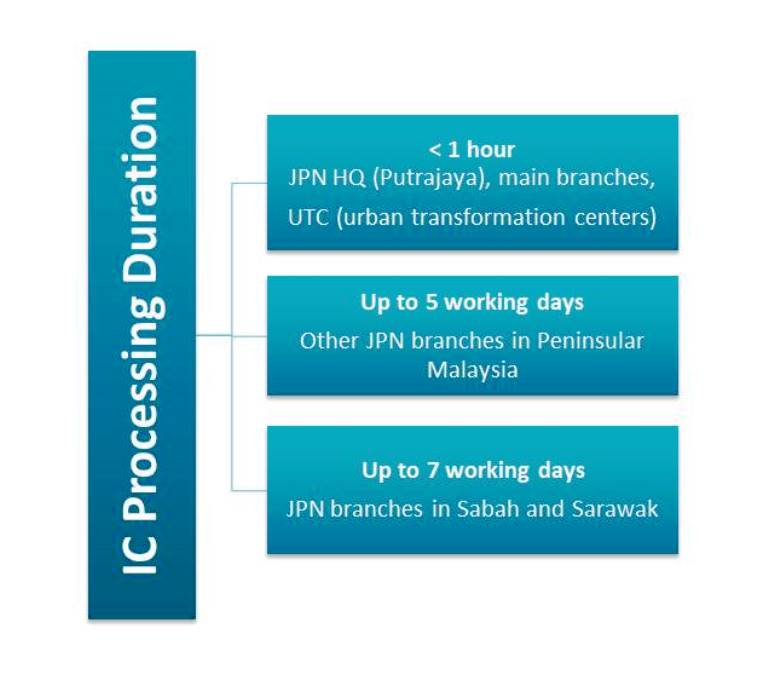 IC Processing Duration

< 1 hour
JPN HQ (Putrajaya), main branches, UTC (urban transformation centers)

Up to 5 working days
Other JPN branches in Peninsular Malaysia

Up to 7 working days
JPN branches in Sabah and Sarawak